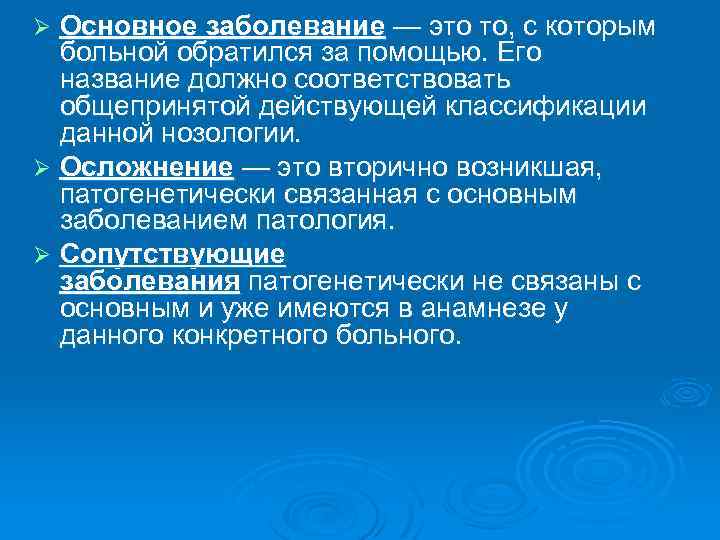 ➢ Основное заболевание — это то, с которым больной обратился за помощью. Его название должно соответствовать общепринятой действующей классификации данной нозологии.

➢ Осложнение — это вторично возникшая, патогенетически связанная с основным заболеванием патология.

➢ Сопутствующие заболевания патогенетически не связаны с основным и уже имеются в анамнезе у данного конкретного больного.